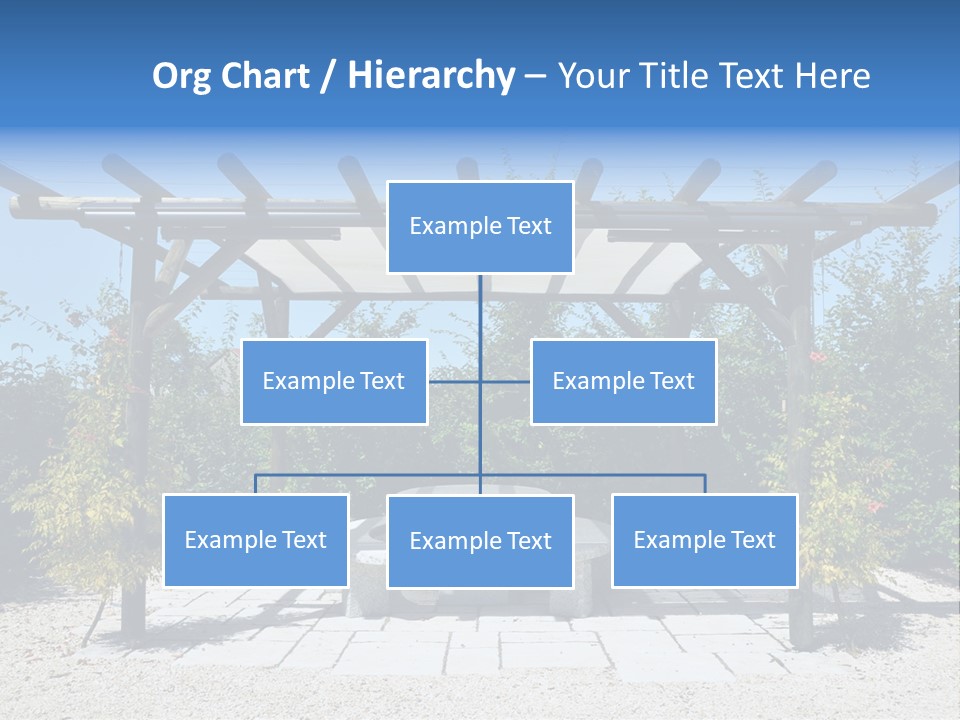 Org Chart / Hierarchy – Your Title Text Here

Example Text

Example Text

Example Text

Example Text

Example Text

Example Text